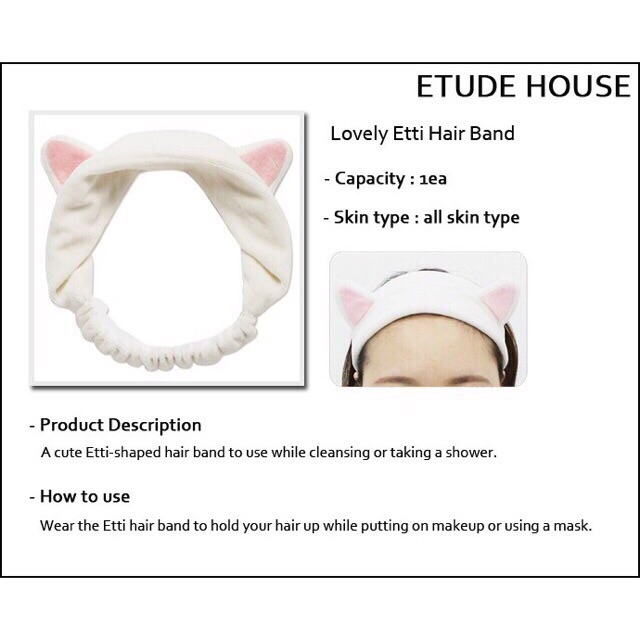 ETUDE HOUSE

Lovely Etti Hair Band

- Capacity : 1ea

- Skin type : all skin type

- Product Description

A cute Etti-shaped hair band to use while cleansing or taking a shower.

- How to use

Wear the Etti hair band to hold your hair up while putting on makeup or using a mask.